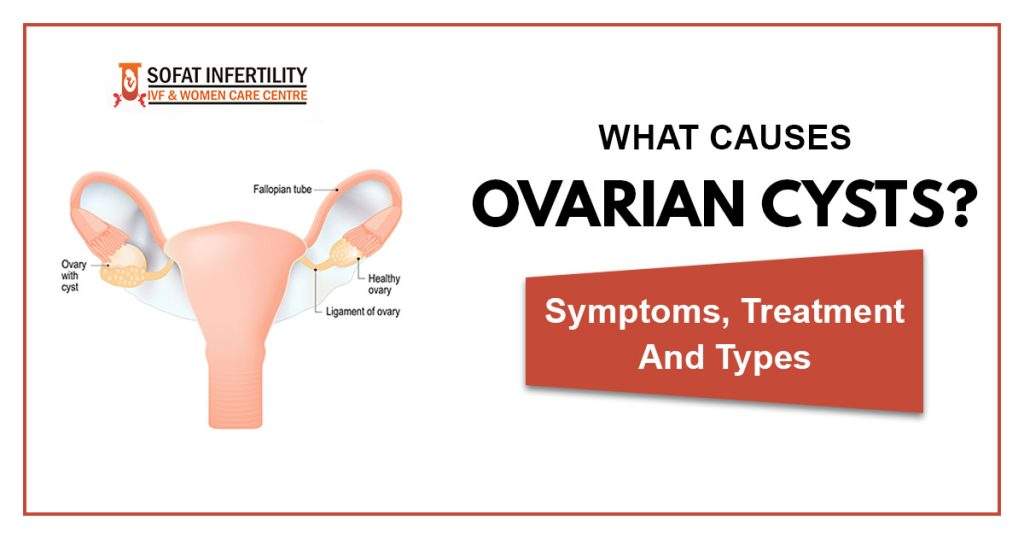 SOFAT INFERTILITY
IVF & WOMEN CARE CENTRE

Fallopian tube
Ovary with cyst
Healthy ovary
Ligament of ovary

WHAT CAUSES
OVARIAN CYSTS?

Symptoms, Treatment And Types